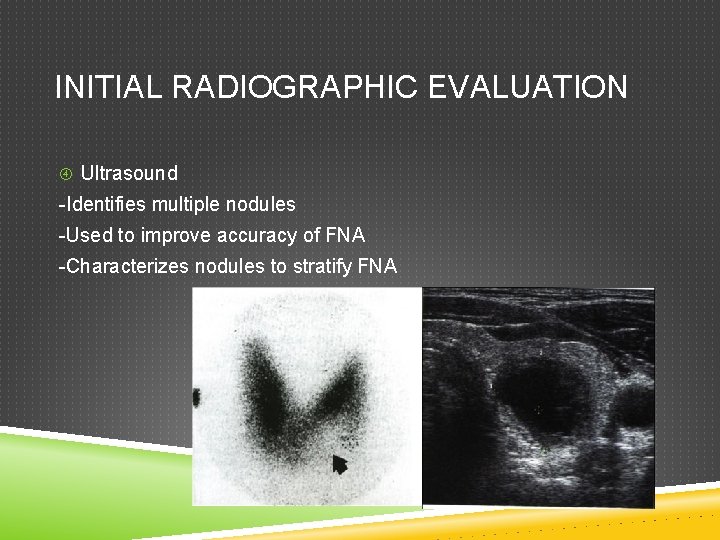 INITIAL RADIOGRAPHIC EVALUATION

④ Ultrasound
-Identifies multiple nodules
-Used to improve accuracy of FNA
-Characterizes nodules to stratify FNA